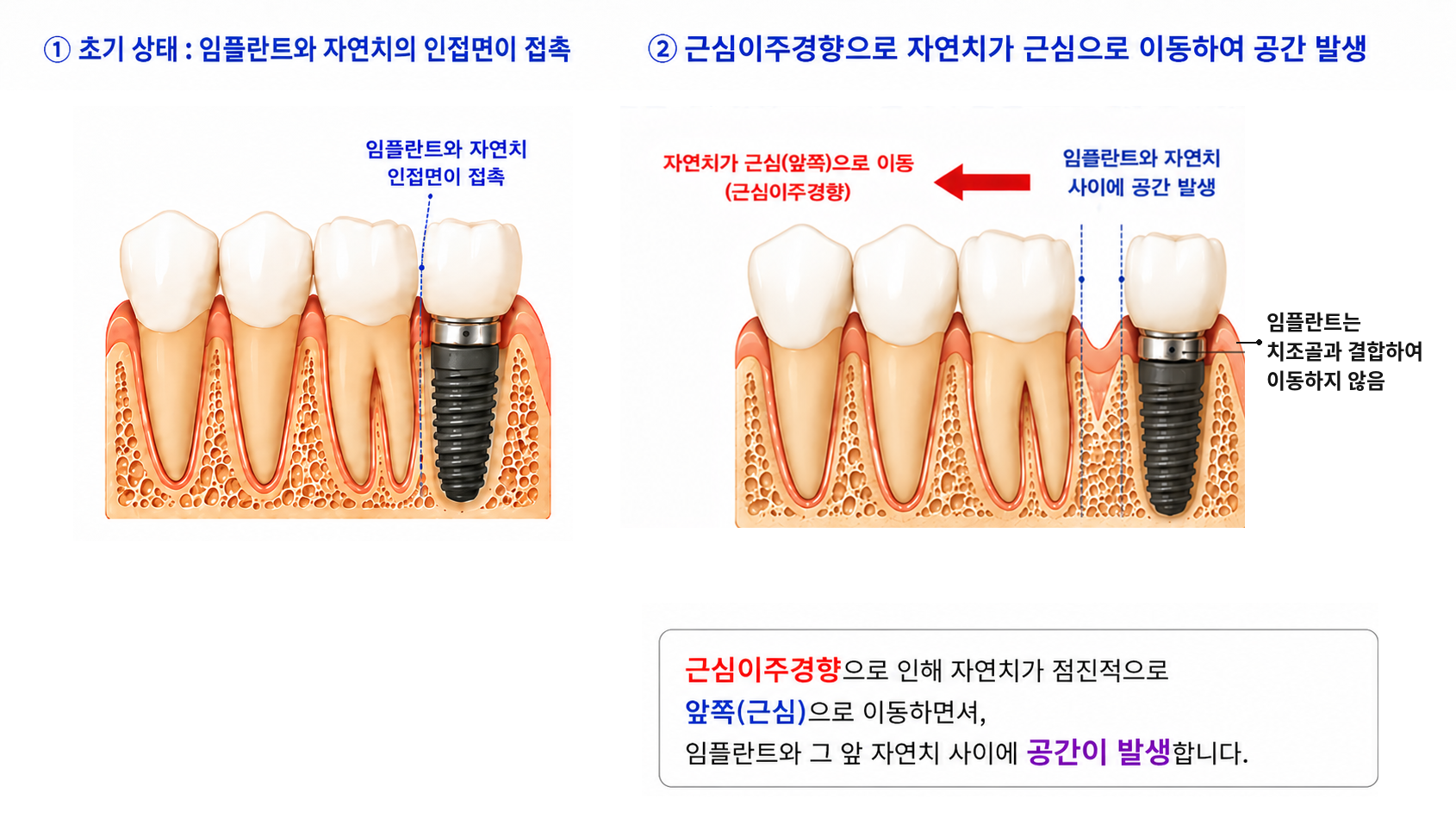 ① 초기 상태 : 임플란트와 자연치의 인접면이 접촉

임플란트와 자연치
인접면이 접촉

② 근심이주경향으로 자연치가 근심으로 이동하여 공간 발생

자연치가 근심(앞쪽)으로 이동
(근심이주경향)

임플란트와 자연치
사이에 공간 발생

임플란트는
치조골과 결합하여
이동하지 않음

근심이주경향으로 인해 자연치가 점진적으로
앞쪽(근심)으로 이동하면서,
임플란트와 그 앞 자연치 사이에 공간이 발생합니다.